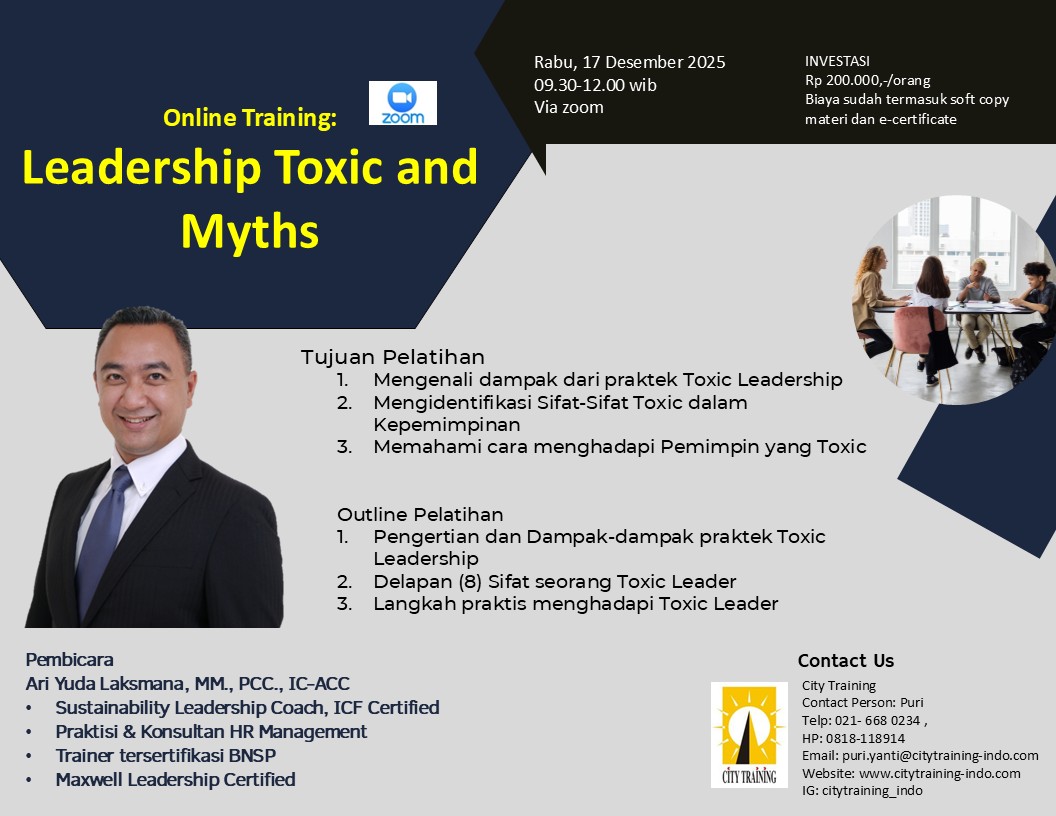 Online Training:

zoom

Leadership Toxic and Myths

Rabu, 17 Desember 2025
09.30-12.00 wib
Via zoom

INVESTASI
Rp 200.000,-/orang
Biaya sudah termasuk soft copy materi dan e-certificate

Tujuan Pelatihan
1. Mengenali dampak dari praktek Toxic Leadership
2. Mengidentifikasi Sifat-Sifat Toxic dalam Kepemimpinan
3. Memahami cara menghadapi Pemimpin yang Toxic

Outline Pelatihan
1. Pengertian dan Dampak-dampak praktek Toxic Leadership
2. Delapan (8) Sifat seorang Toxic Leader
3. Langkah praktis menghadapi Toxic Leader

Pembicara
Ari Yuda Laksmana, MM., PCC., IC-ACC
• Sustainability Leadership Coach, ICF Certified
• Praktisi & Konsultan HR Management
• Trainer tersertifikasi BNSP
• Maxwell Leadership Certified

Contact Us

CITY TRAINING

City Training
Contact Person: Puri
Telp: 021- 668 0234 ,
HP: 0818-118914
Email: puri.yanti@citytraining-indo.com
Website: www.citytraining-indo.com
IG: citytraining_indo